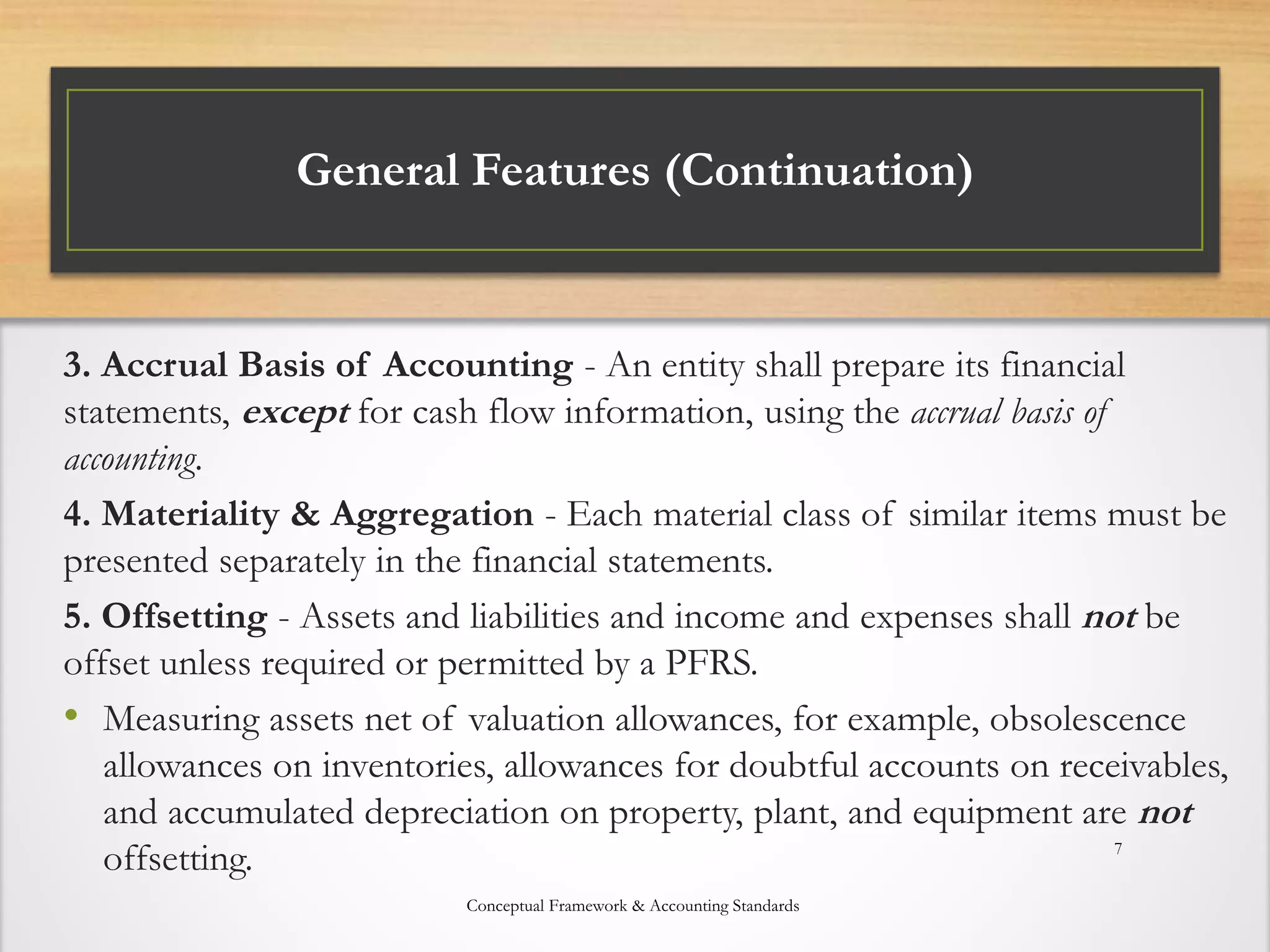 General Features (Continuation)

3. Accrual Basis of Accounting - An entity shall prepare its financial statements, except for cash flow information, using the accrual basis of accounting.

4. Materiality & Aggregation - Each material class of similar items must be presented separately in the financial statements.

5. Offsetting - Assets and liabilities and income and expenses shall not be offset unless required or permitted by a PFRS.

• Measuring assets net of valuation allowances, for example, obsolescence allowances on inventories, allowances for doubtful accounts on receivables, and accumulated depreciation on property, plant, and equipment are not offsetting.

7

Conceptual Framework & Accounting Standards